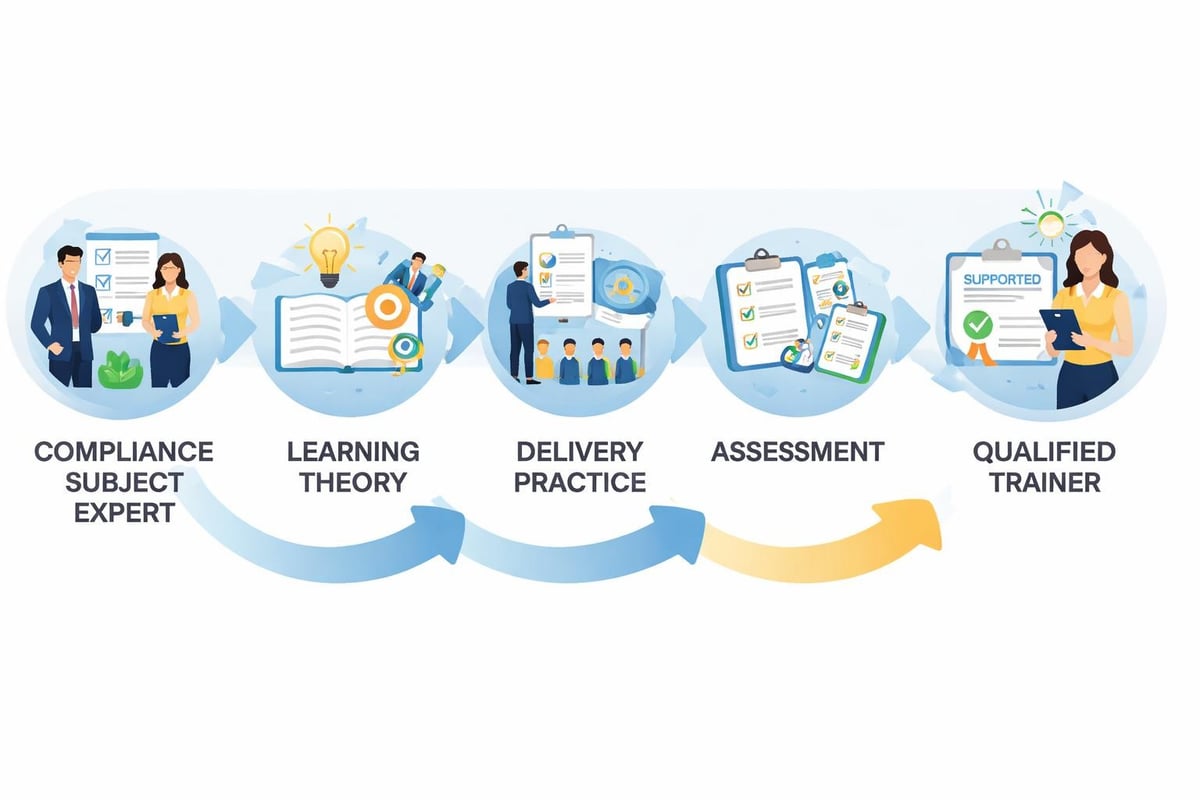 SUPPORTED

COMPLIANCE SUBJECT EXPERT

LEARNING THEORY

DELIVERY PRACTICE

ASSESSMENT

QUALIFIED TRAINER